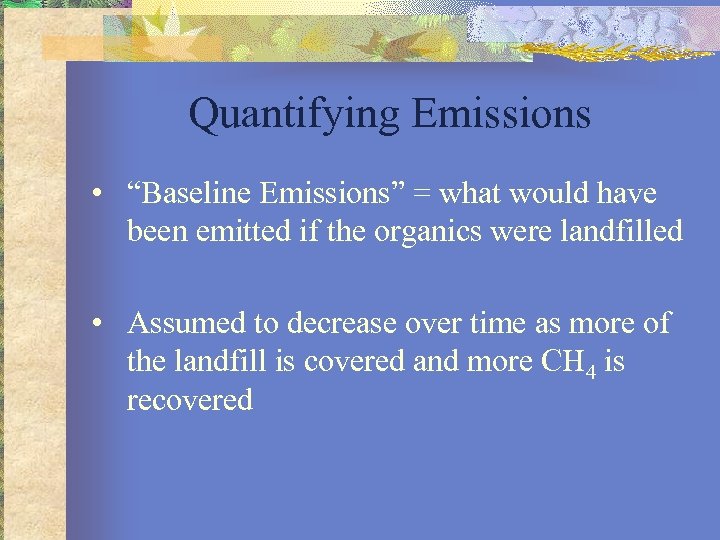 Quantifying Emissions

• “Baseline Emissions” = what would have been emitted if the organics were landfilled

• Assumed to decrease over time as more of the landfill is covered and more $CH_4$ is recovered